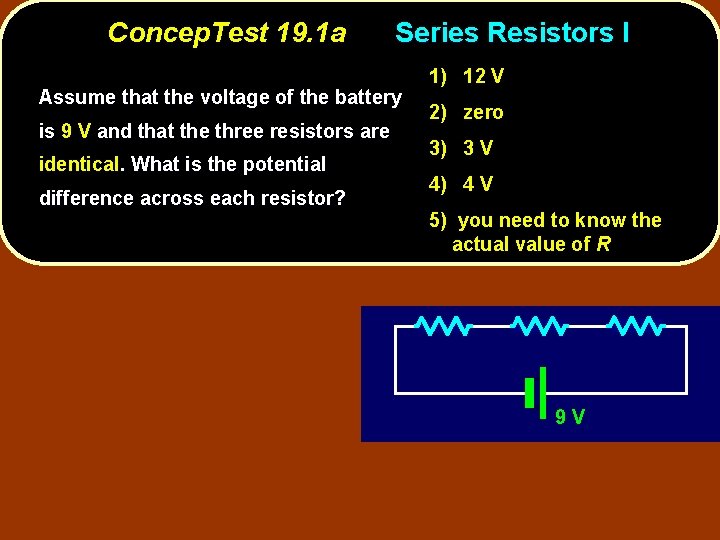 ConcepTest 19.1a Series Resistors I

Assume that the voltage of the battery is 9 V and that the three resistors are identical. What is the potential difference across each resistor?

1) 12 V
2) zero
3) 3 V
4) 4 V
5) you need to know the actual value of $R$

9 V